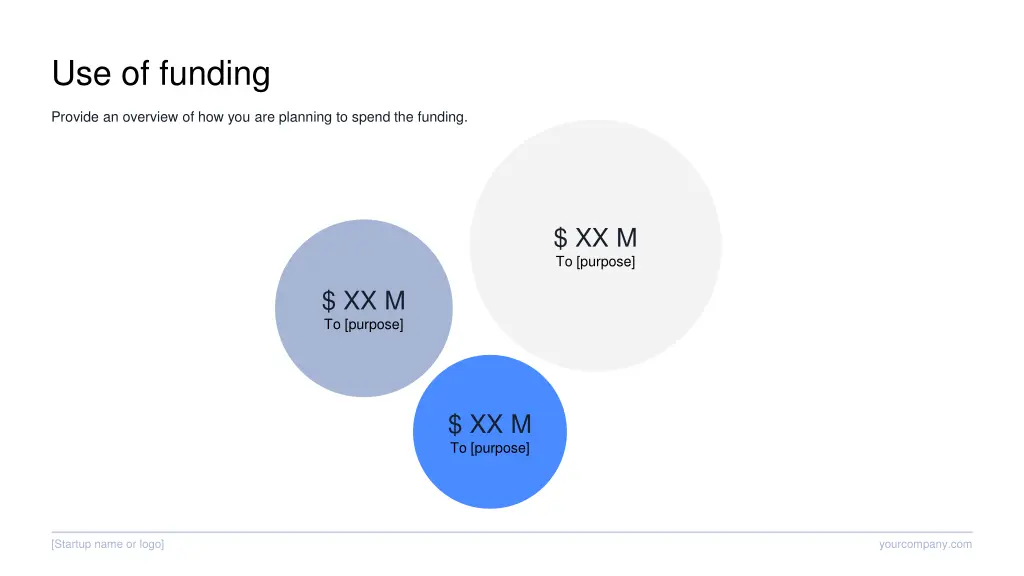 Use of funding

Provide an overview of how you are planning to spend the funding.

\$ XX M
To [purpose]

\$ XX M
To [purpose]

\$ XX M
To [purpose]

[Startup name or logo]

yourcompany.com